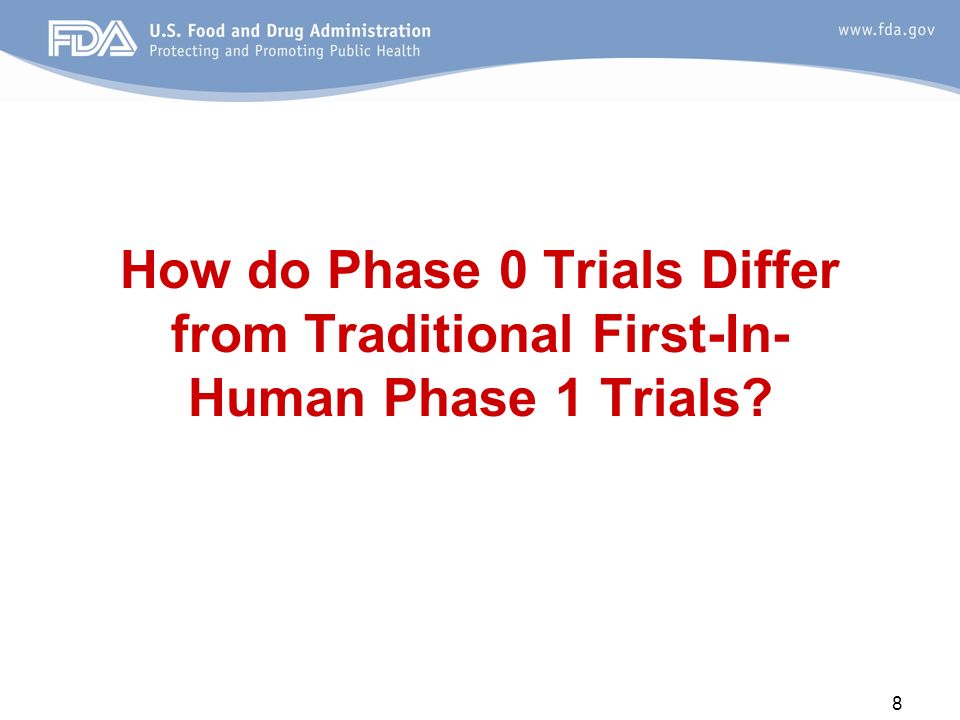 FDA U.S. Food and Drug Administration
Protecting and Promoting Public Health

www.fda.gov

How do Phase 0 Trials Differ from Traditional First-In-Human Phase 1 Trials?

8